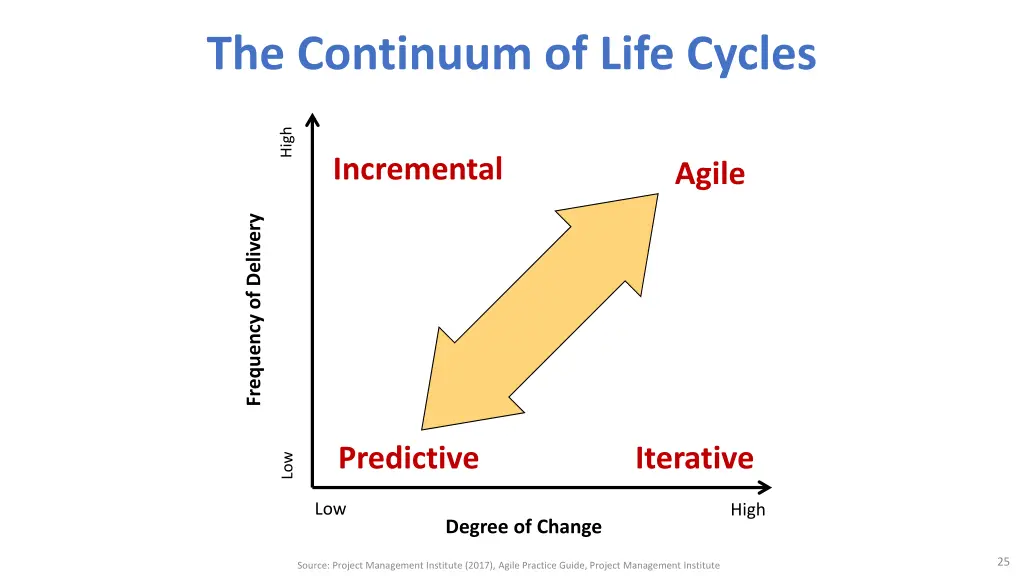 The Continuum of Life Cycles

High

Frequency of Delivery

Low

Incremental

Agile

Predictive

Iterative

Low

High

Degree of Change

Source: Project Management Institute (2017), Agile Practice Guide, Project Management Institute

25